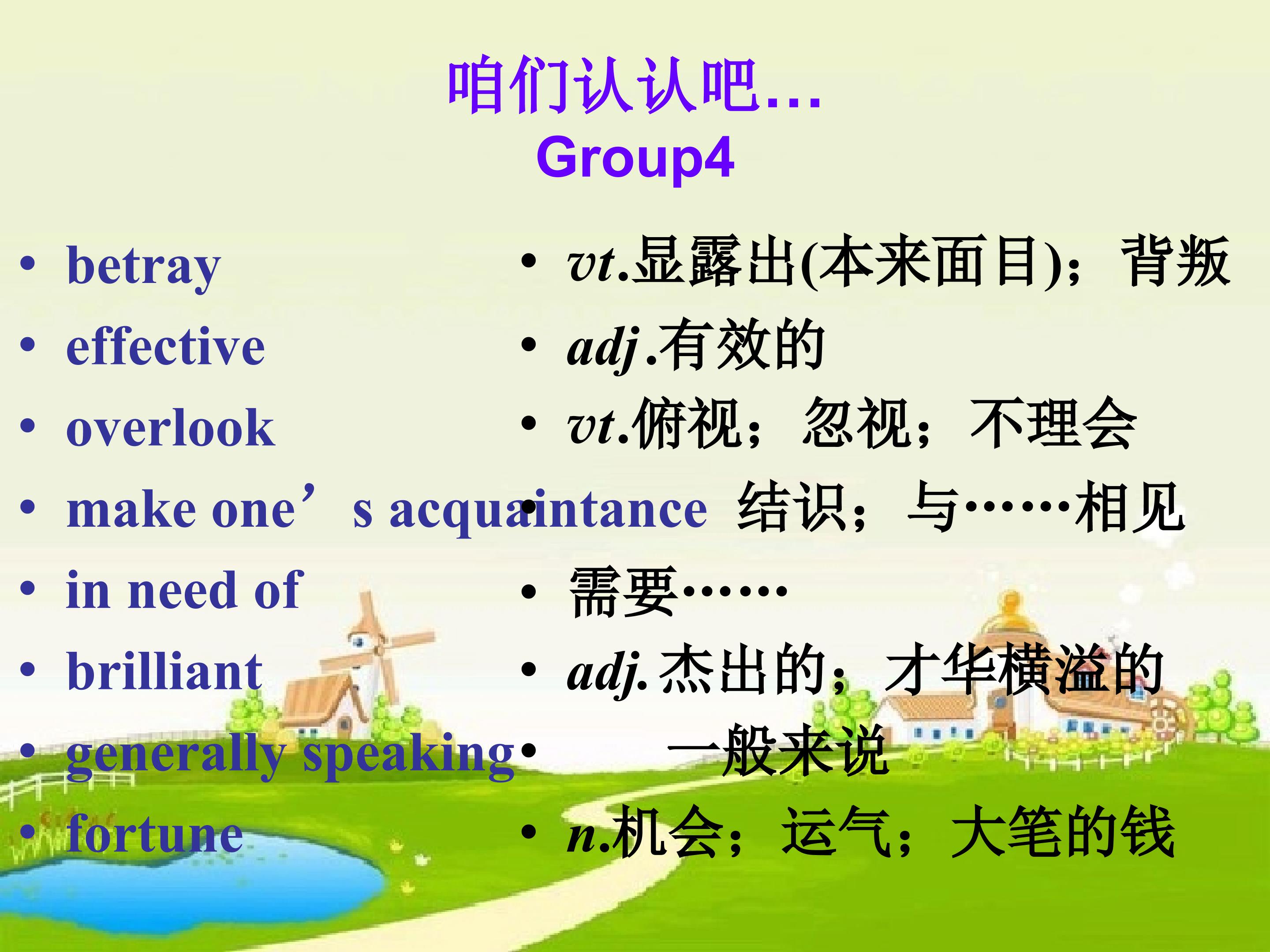 咱们认认吧…
Group4

• betray
• effective
• overlook
• make one’s acquaintance
• in need of
• brilliant
• generally speaking
• fortune

• vt.显露出(本来面目)；背叛
• adj.有效的
• vt.俯视；忽视；不理会
• 结识；与……相见
• 需要……
• adj.杰出的；才华横溢的
• 一般来说
• n.机会；运气；大笔的钱